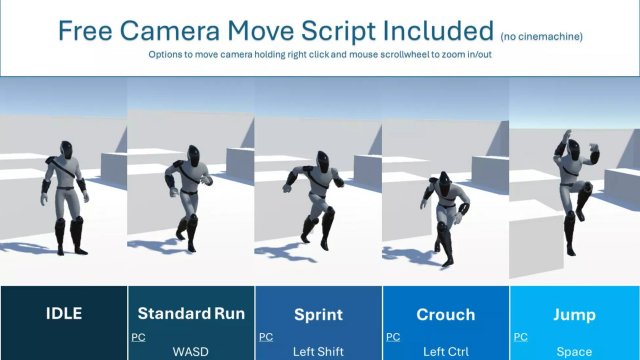 Free Camera Move Script Included (no cinemachine)
Options to move camera holding right click and mouse scrollwheel to zoom in/out

IDLE

Standard Run
PC
WASD

Sprint
PC
Left Shift

Crouch
PC
Left Ctrl

Jump
PC
Space